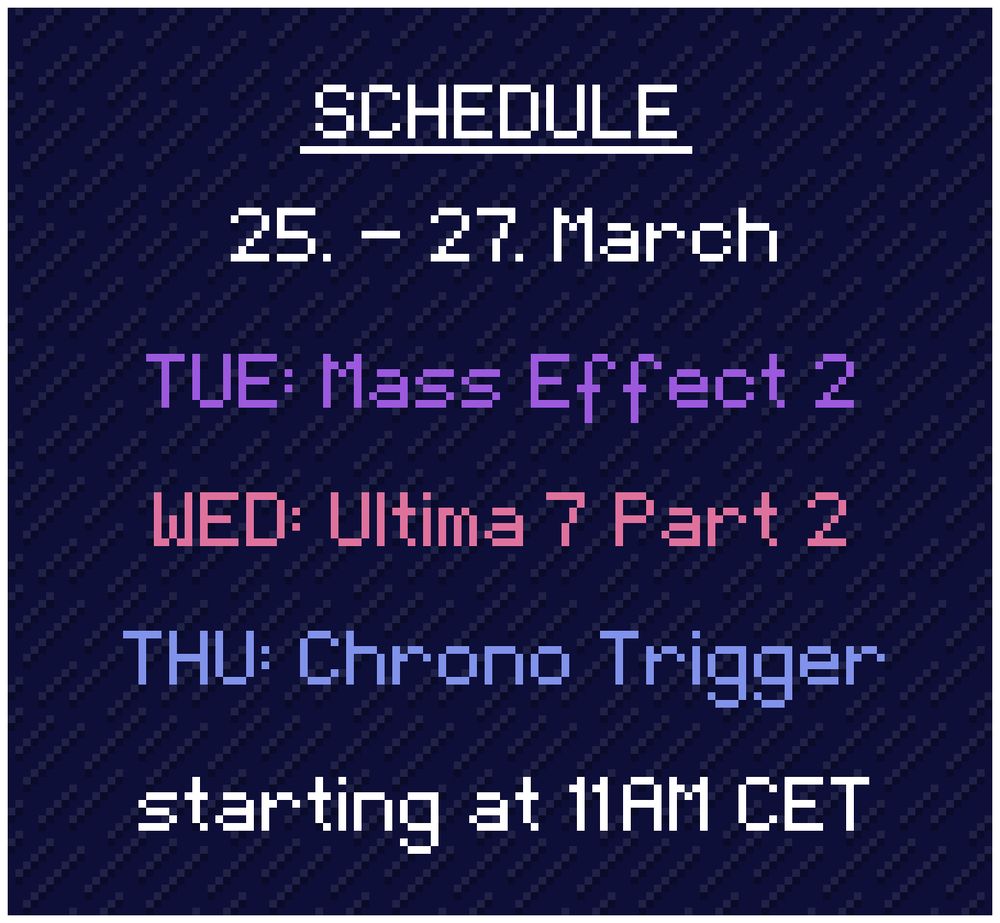 SCHEDULE

25. - 27. March

TUE: Mass Effect 2

WED: Ultima 7 Part 2

THU: Chrono Trigger

starting at 11AM CET